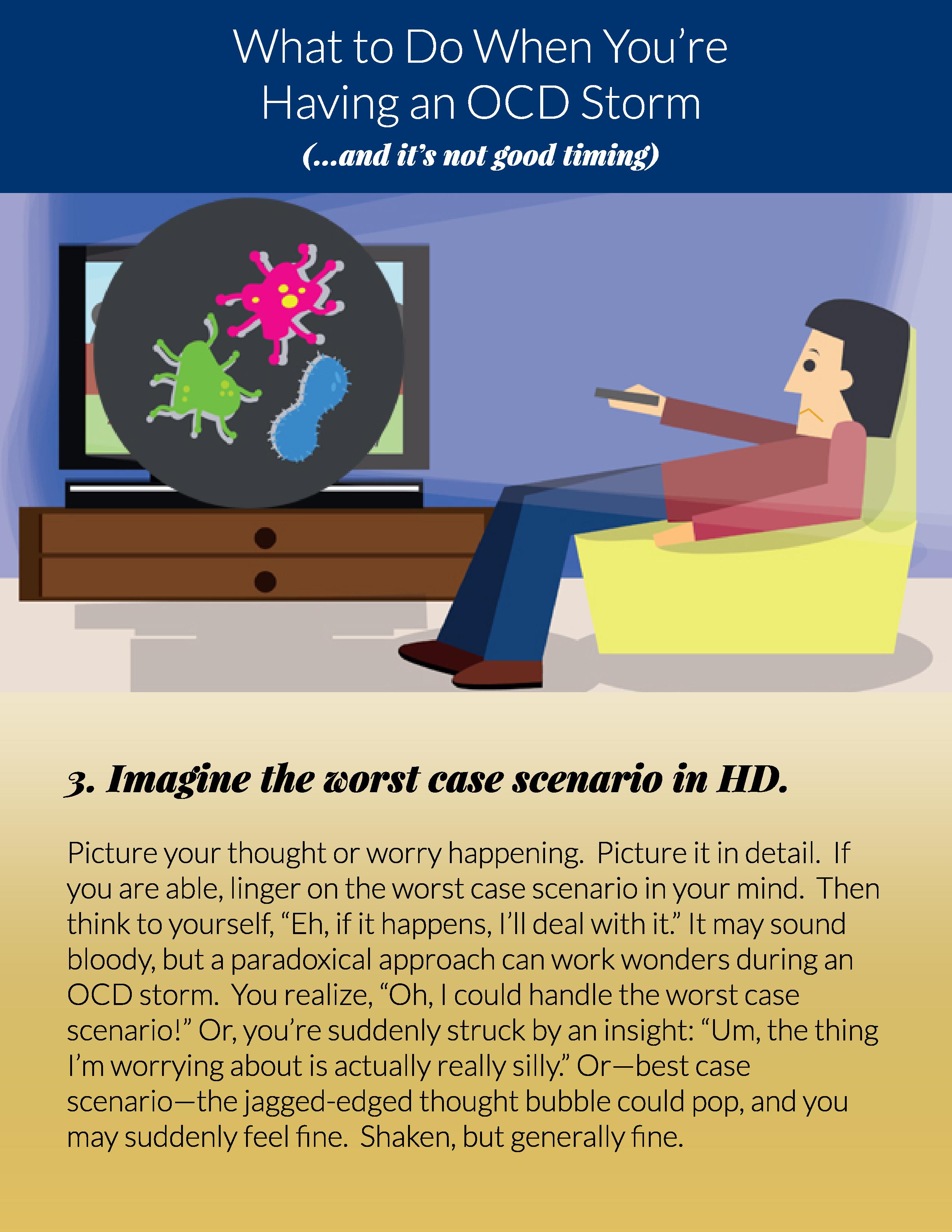 What to Do When You're Having an OCD Storm

(...and it's not good timing)

3. Imagine the worst case scenario in HD.

Picture your thought or worry happening. Picture it in detail. If you are able, linger on the worst case scenario in your mind. Then think to yourself, "Eh, if it happens, I'll deal with it." It may sound bloody, but a paradoxical approach can work wonders during an OCD storm. You realize, "Oh, I could handle the worst case scenario!" Or, you're suddenly struck by an insight: "Um, the thing I'm worrying about is actually really silly." Or—best case scenario—the jagged-edged thought bubble could pop, and you may suddenly feel fine. Shaken, but generally fine.